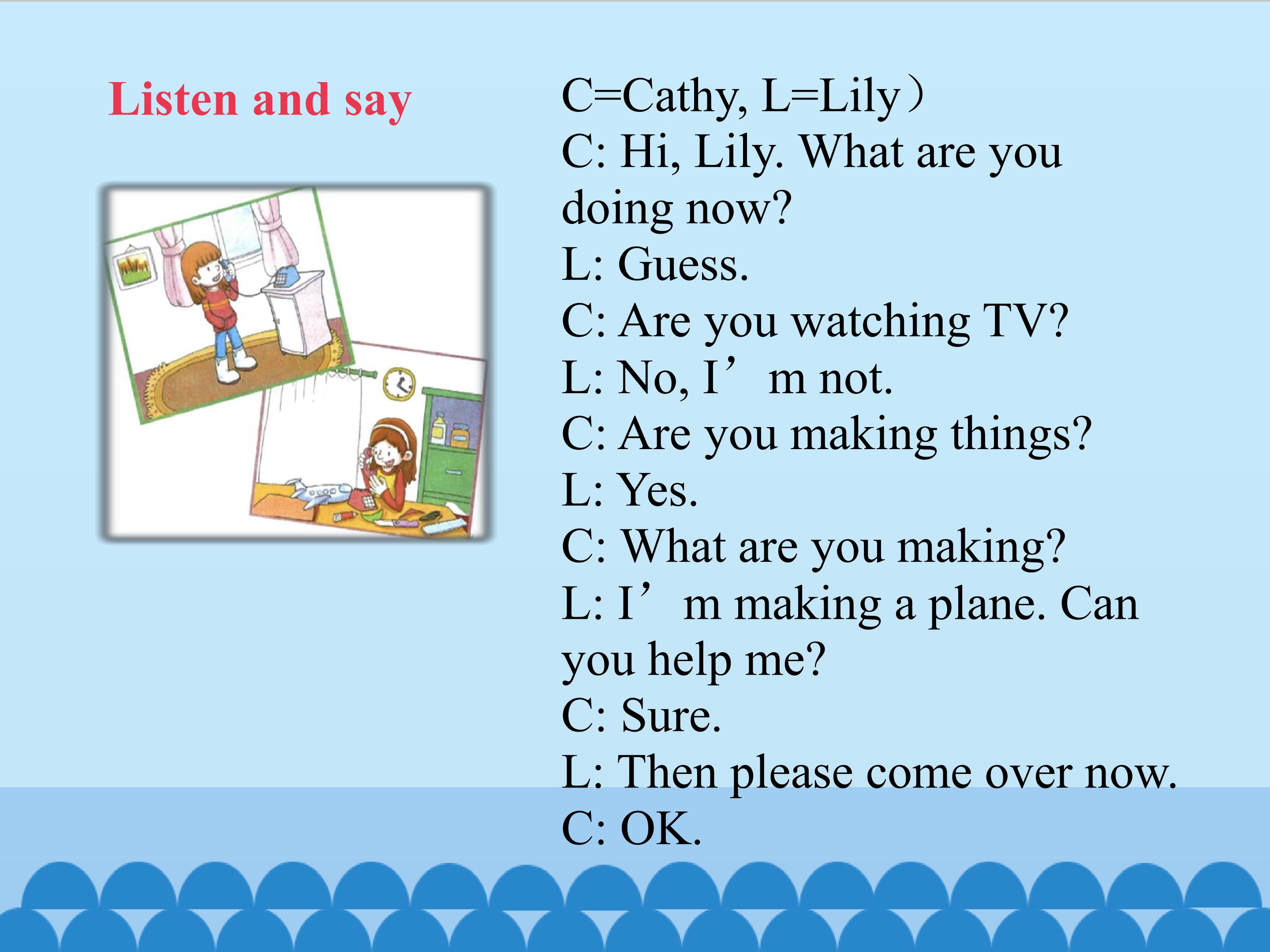 Listen and say

C=Cathy, L=Lily）
C: Hi, Lily. What are you doing now?
L: Guess.
C: Are you watching TV?
L: No, I’m not.
C: Are you making things?
L: Yes.
C: What are you making?
L: I’m making a plane. Can you help me?
C: Sure.
L: Then please come over now.
C: OK.